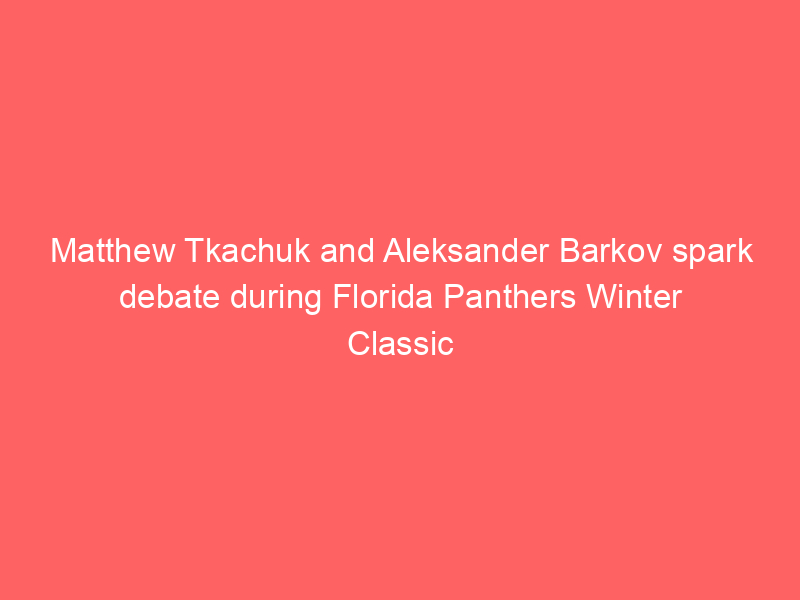 Matthew Tkachuk and Aleksander Barkov spark debate during Florida Panthers Winter Classic